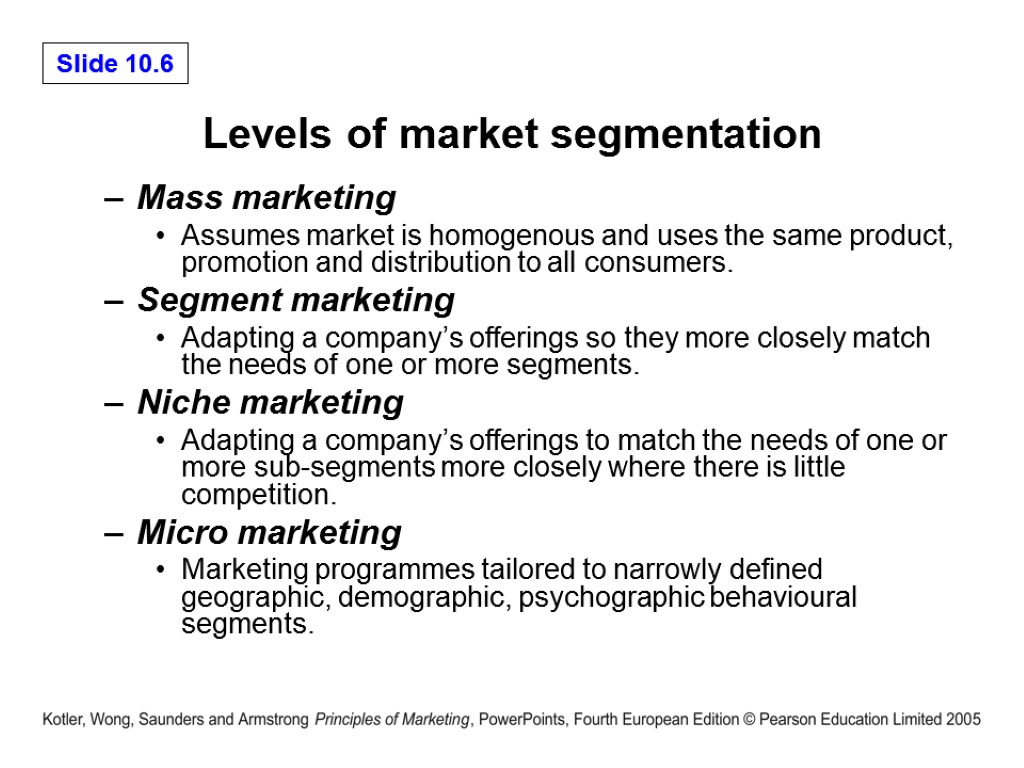 Slide 10.6

Levels of market segmentation

– Mass marketing
• Assumes market is homogenous and uses the same product, promotion and distribution to all consumers.

– Segment marketing
• Adapting a company's offerings so they more closely match the needs of one or more segments.

– Niche marketing
• Adapting a company's offerings to match the needs of one or more sub-segments more closely where there is little competition.

– Micro marketing
• Marketing programmes tailored to narrowly defined geographic, demographic, psychographic behavioural segments.

Kotler, Wong, Saunders and Armstrong Principles of Marketing, PowerPoints, Fourth European Edition © Pearson Education Limited 2005